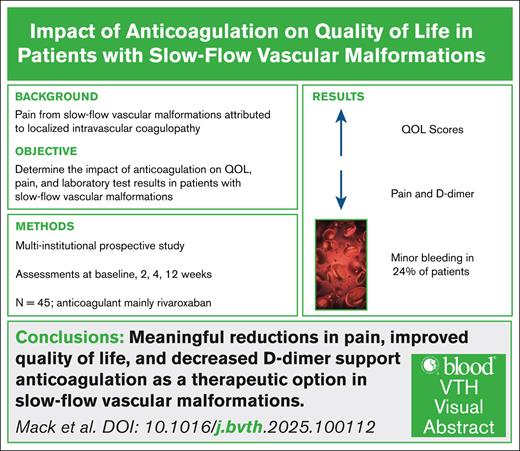 Impact of Anticoagulation on Quality of Life in Patients with Slow-Flow Vascular Malformations

BACKGROUND

Pain from slow-flow vascular malformations attributed to localized intravascular coagulopathy

OBJECTIVE

Determine the impact of anticoagulation on QOL, pain, and laboratory test results in patients with slow-flow vascular malformations

METHODS

Multi-institutional prospective study

Assessments at baseline, 2, 4, 12 weeks

N = 45; anticoagulant mainly rivaroxaban

RESULTS

QOL Scores

Pain and D-dimer

Minor bleeding in 24% of patients

Conclusions: Meaningful reductions in pain, improved quality of life, and decreased D-dimer support anticoagulation as a therapeutic option in slow-flow vascular malformations.

Mack et al. DOI: 10.1016/j.bvth.2025.100112

blood VTH Visual Abstract